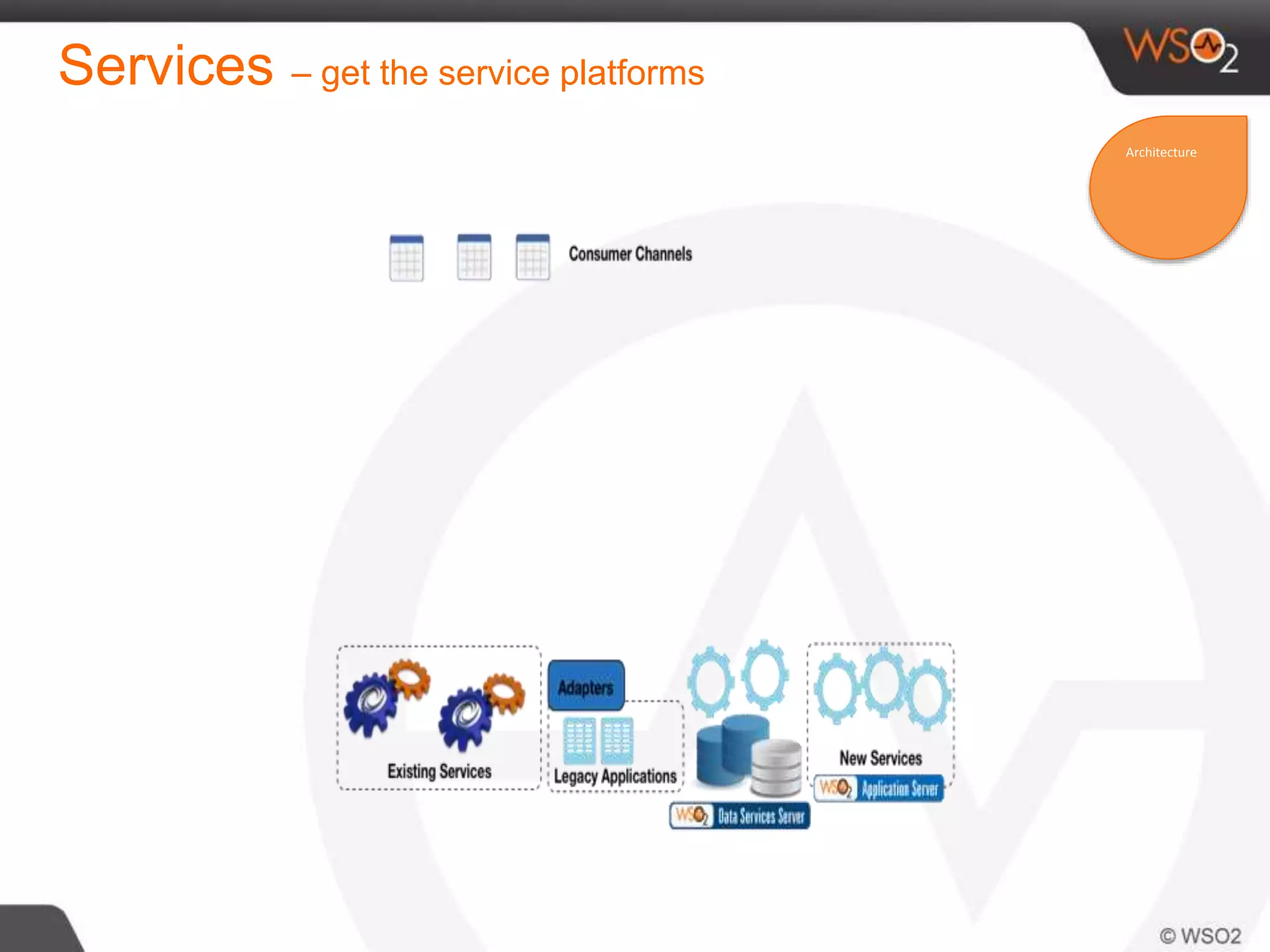 Services – get the service platforms

WSO2

Architecture

Consumer Channels

Existing Services

Adapters

Legacy Applications

WSO2 Data Services Server

New Services

WSO2 Application Server

© WSO2